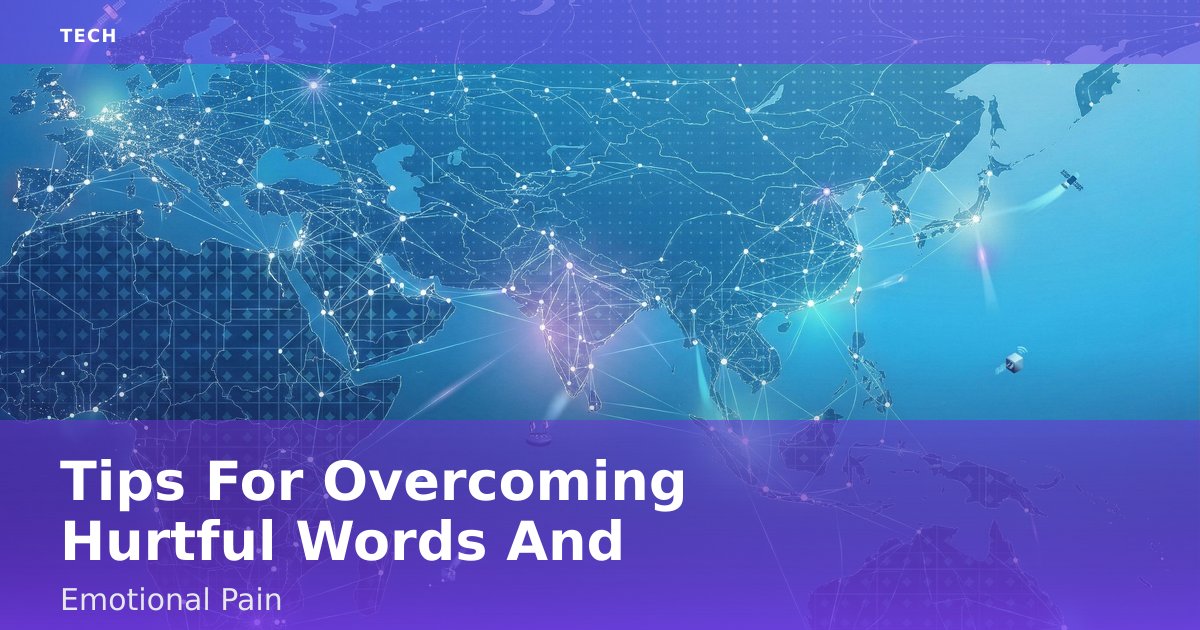 TECH

Tips For Overcoming Hurtful Words And

Emotional Pain